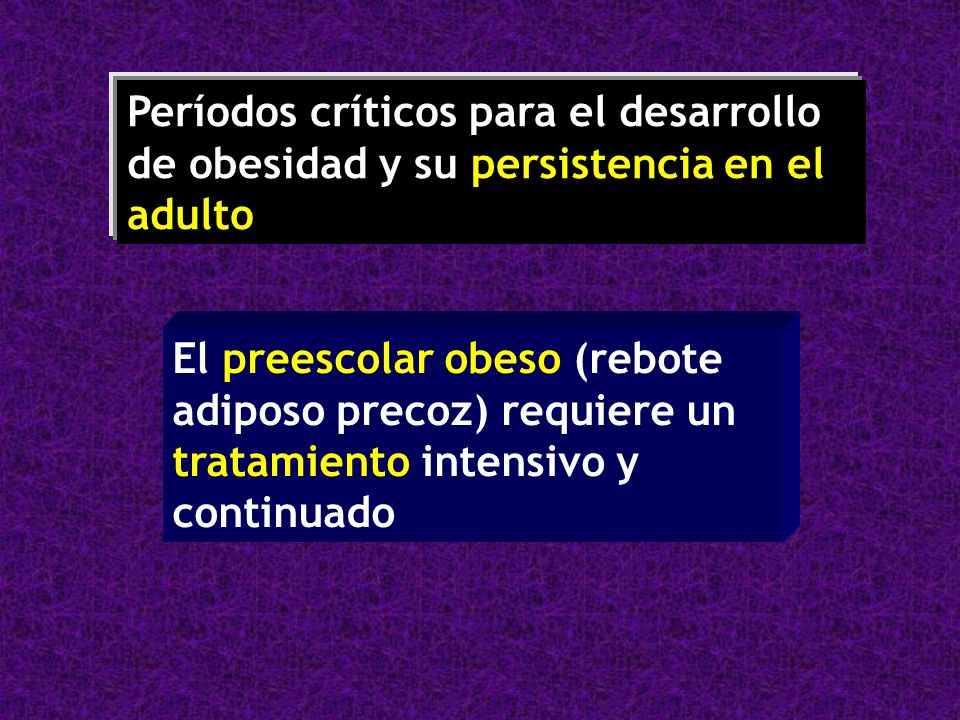 Períodos críticos para el desarrollo de obesidad y su persistencia en el adulto

El preescolar obeso (rebote adiposo precoz) requiere un tratamiento intensivo y continuado